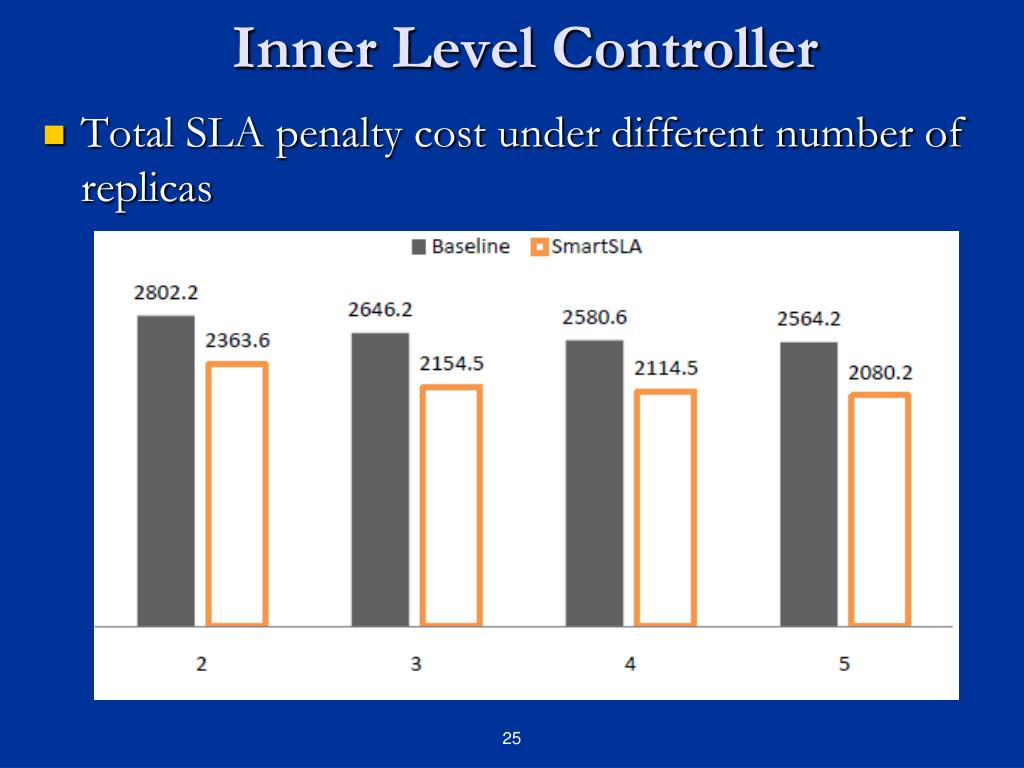 Inner Level Controller

Total SLA penalty cost under different number of replicas

Baseline SmartSLA

2802.2
2363.6
2646.2
2154.5
2580.6
2114.5
2564.2
2080.2

2
3
4
5

25